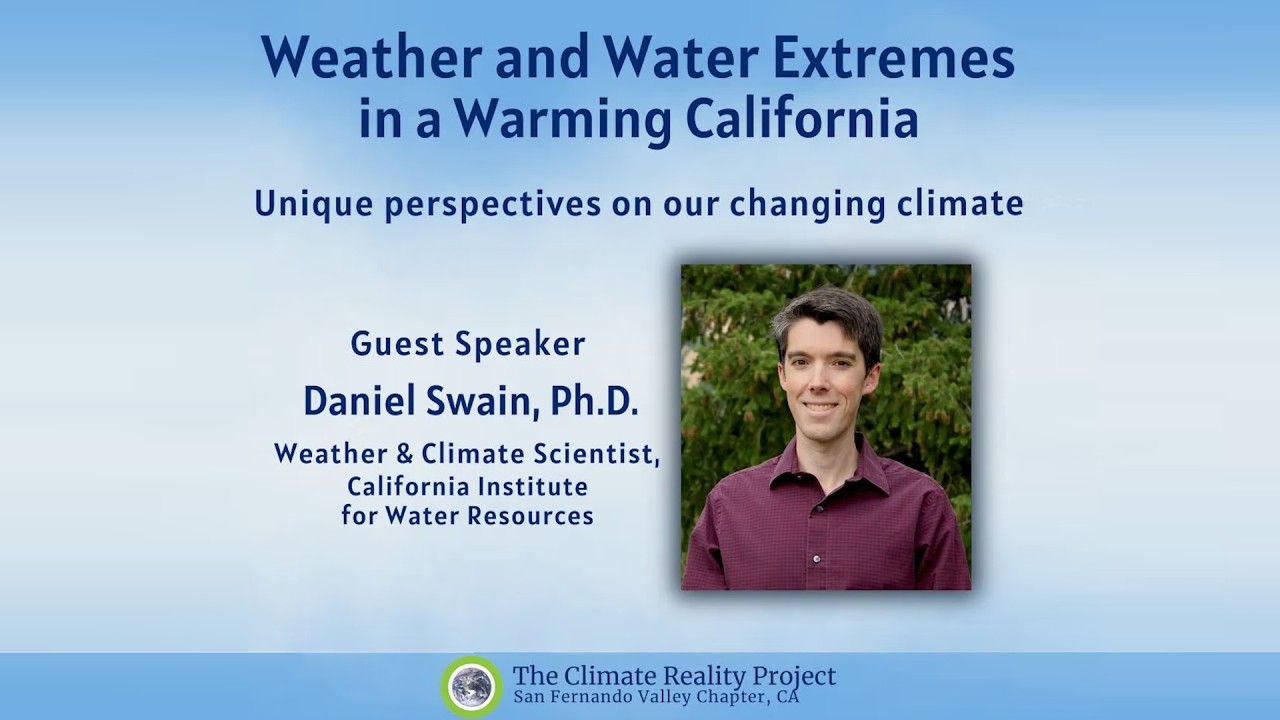 Weather and Water Extremes in a Warming California

Unique perspectives on our changing climate

Guest Speaker
Daniel Swain, Ph.D.
Weather & Climate Scientist, California Institute for Water Resources

The Climate Reality Project
San Fernando Valley Chapter, CA